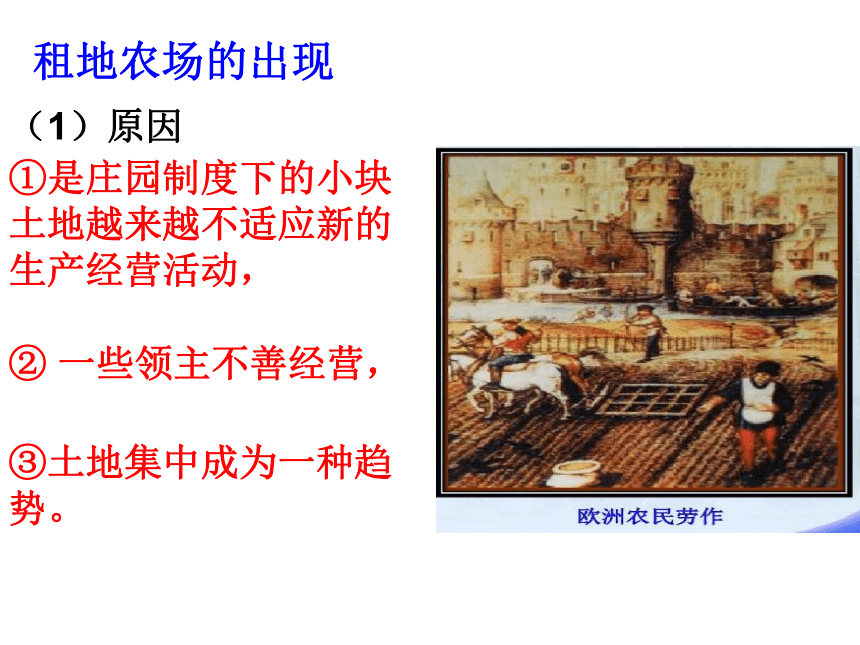 租地农场的出现

（1）原因

①是庄园制度下的小块土地越来越不适应新的生产经营活动，

② 一些领主不善经营，

③土地集中成为一种趋势。

欧洲农民劳作